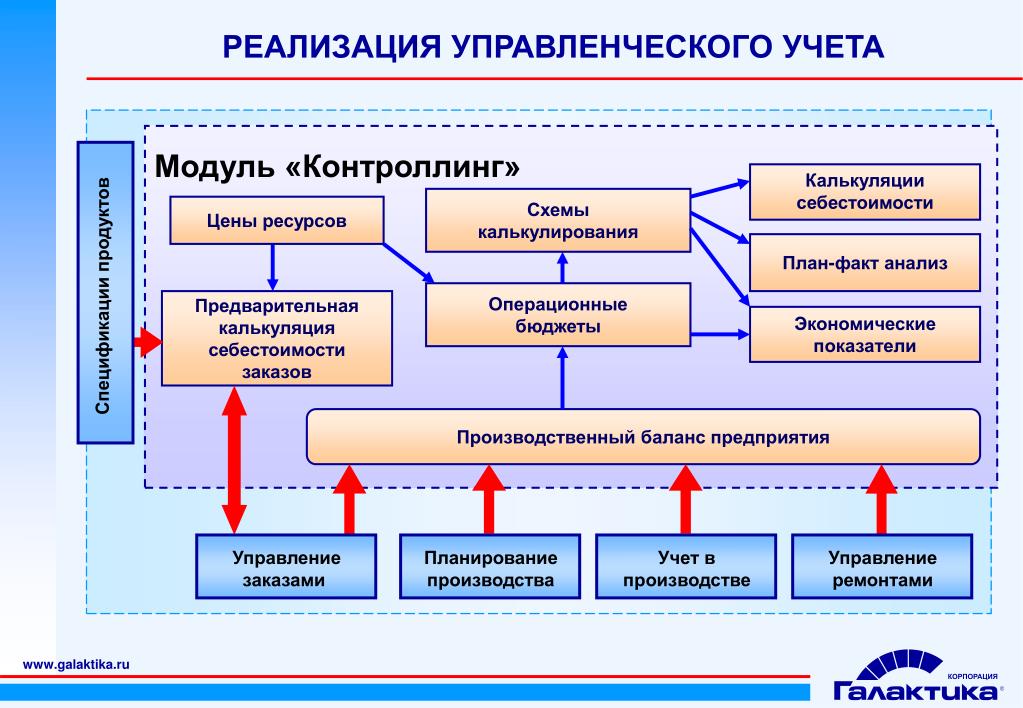 РЕАЛИЗАЦИЯ УПРАВЛЕНЧЕСКОГО УЧЕТА

Спецификации продуктов

Модуль «Контроллинг»

Цены ресурсов

Схемы калькулирования

Калькуляции себестоимости

План-факт анализ

Предварительная калькуляция себестоимости заказов

Операционные бюджеты

Экономические показатели

Производственный баланс предприятия

Управление заказами

Планирование производства

Учет в производстве

Управление ремонтами

www.galaktika.ru

КОРПОРАЦИЯ
Галактика®